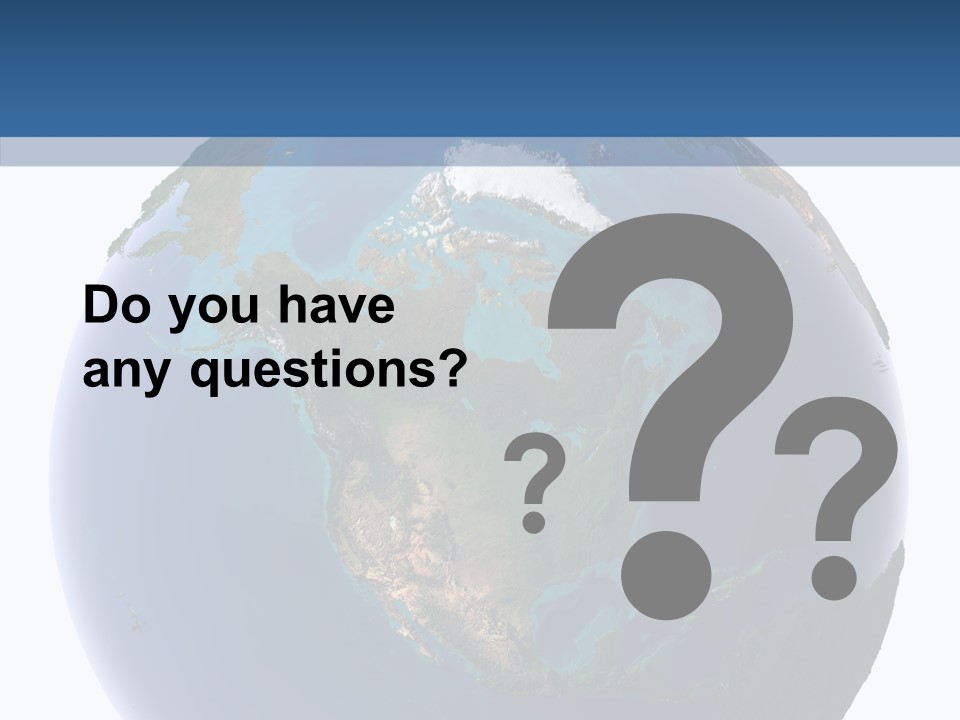 Do you have any questions?

? ? ?